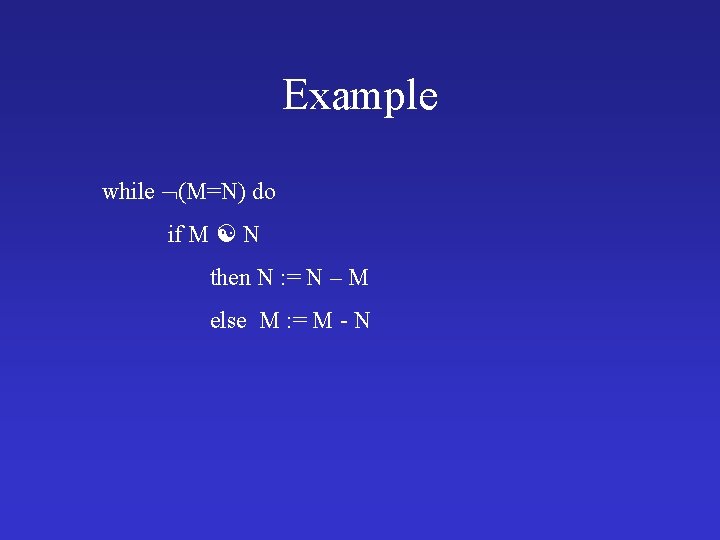 Example

while ¬(M=N) do

if M ☯ N

then N := N – M

else M := M - N